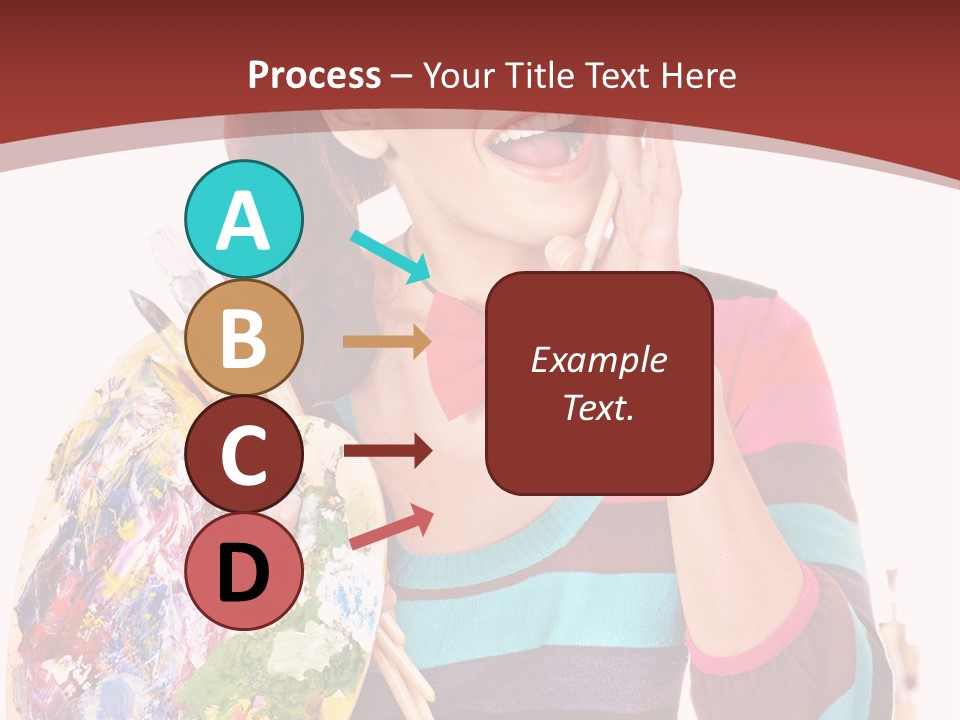 Process – Your Title Text Here

A

B

C

D

Example Text.